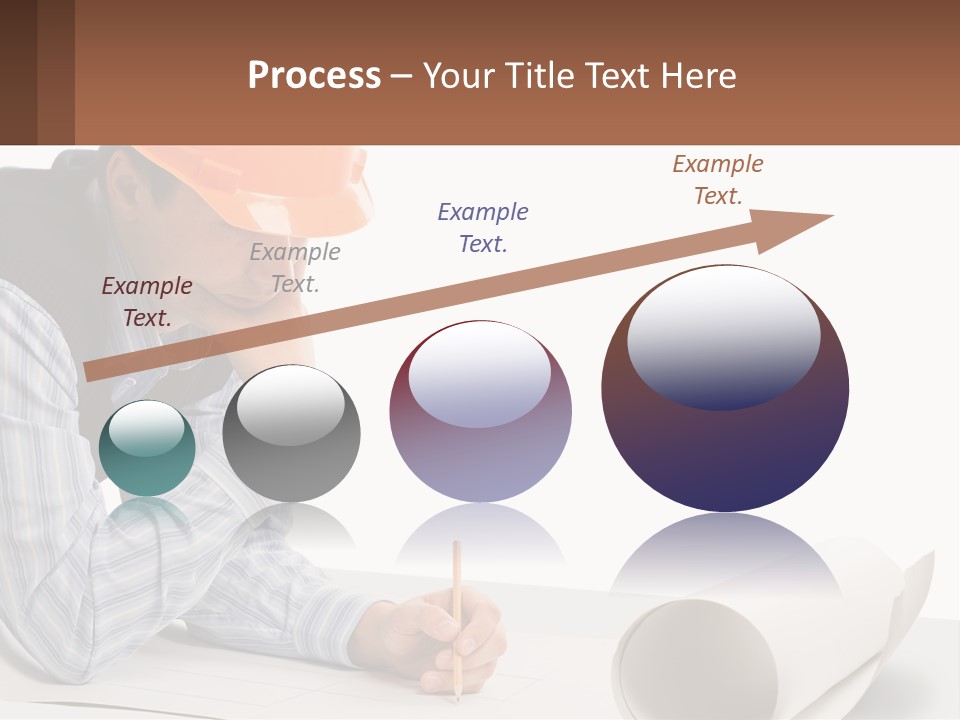 Process – Your Title Text Here

Example Text.

Example Text.

Example Text.

Example Text.